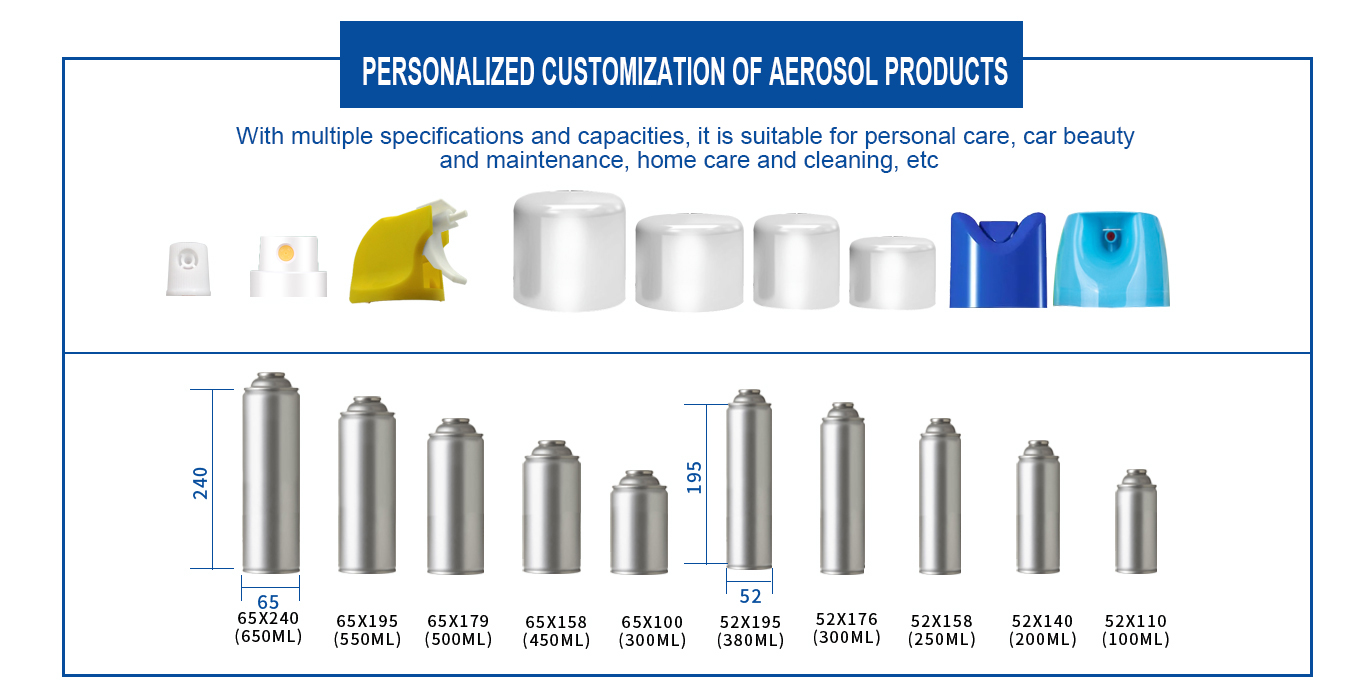 PERSONALIZED CUSTOMIZATION OF AEROSOL PRODUCTS

With multiple specifications and capacities, it is suitable for personal care, car beauty and maintenance, home care and cleaning, etc

240

65

65X240 (650ML)

65X195 (550ML)

65X179 (500ML)

65X158 (450ML)

65X100 (300ML)

195

52

52X195 (380ML)

52X176 (300ML)

52X158 (250ML)

52X140 (200ML)

52X110 (100ML)